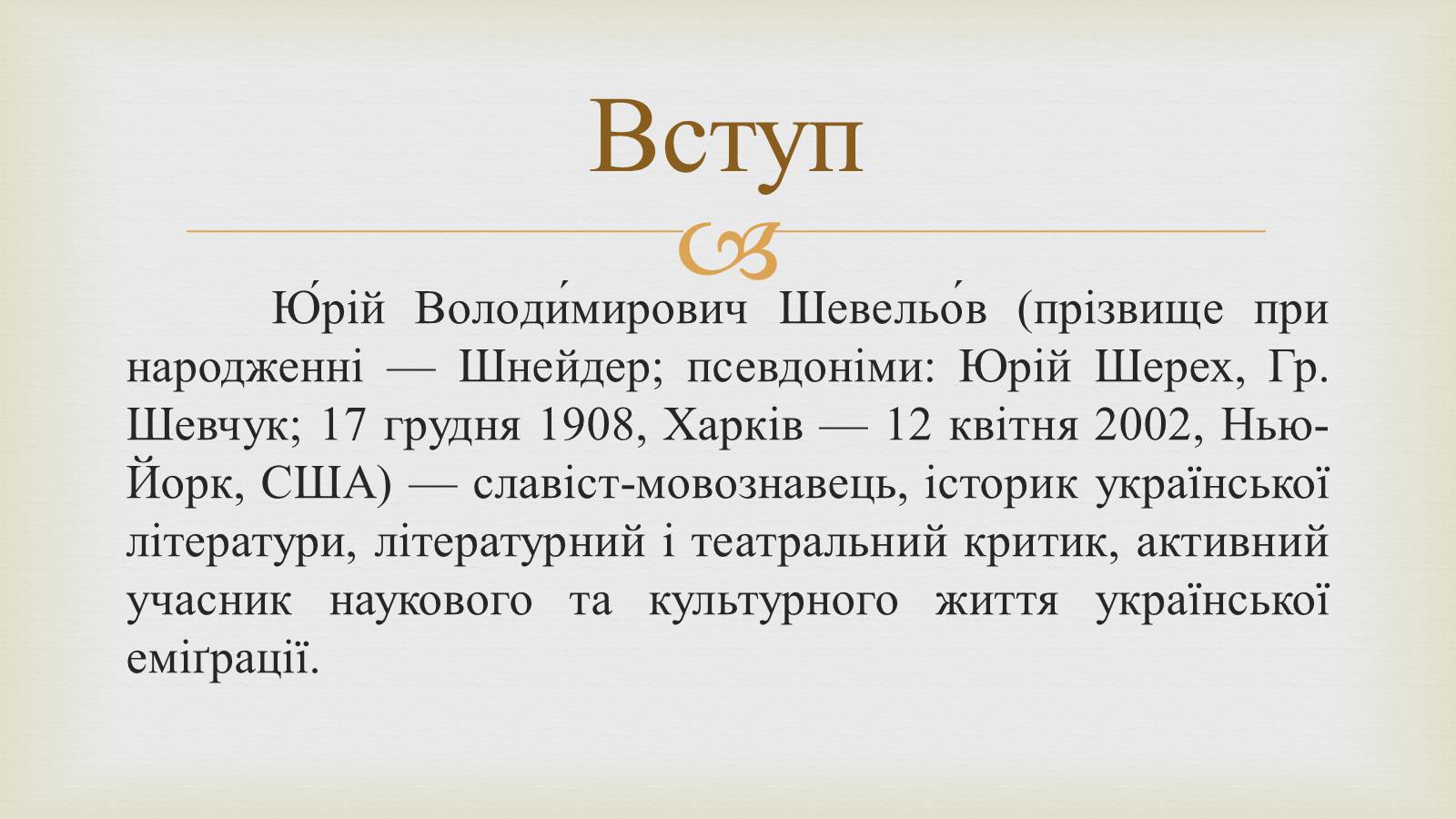 Вступ

Ю́рій Володи́мирович Шевельо́в (прізвище при народженні — Шнейдер; псевдоніми: Юрій Шерех, Гр. Шевчук; 17 грудня 1908, Харків — 12 квітня 2002, Нью-Йорк, США) — славіст-мовознавець, історик української літератури, літературний і театральний критик, активний учасник наукового та культурного життя української еміґрації.